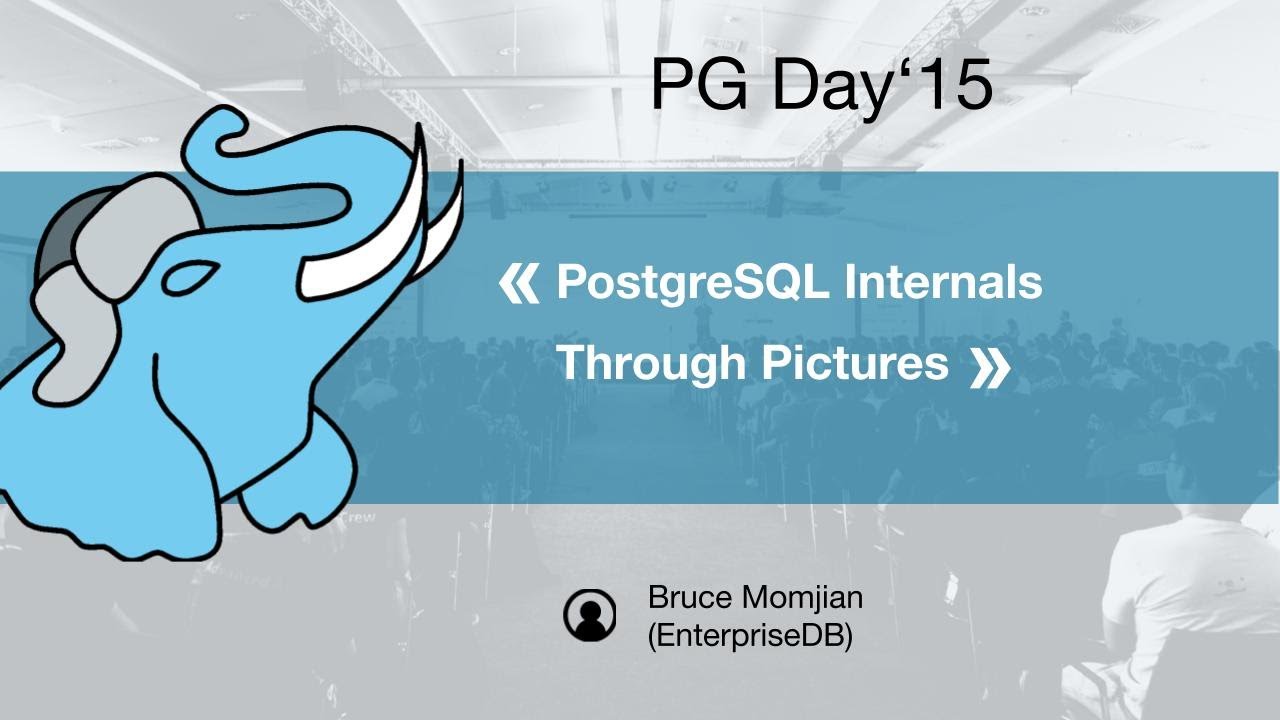 PG Day‘15

« PostgreSQL Internals Through Pictures »

Bruce Momjian
(EnterpriseDB)